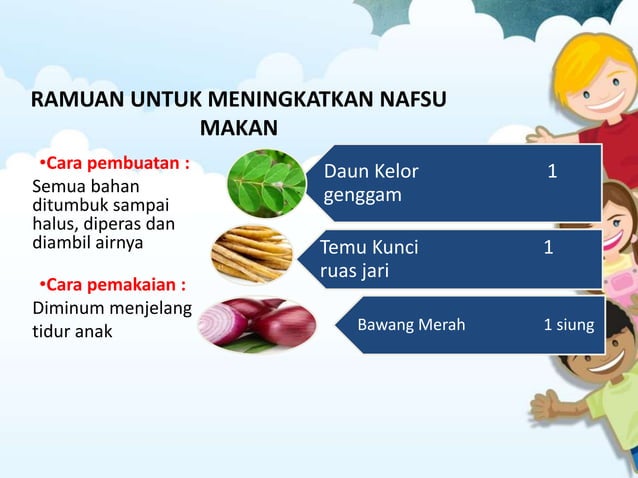 RAMUAN UNTUK MENINGKATKAN NAFSU MAKAN

•Cara pembuatan :
Semua bahan ditumbuk sampai halus, diperas dan diambil airnya

•Cara pemakaian :
Diminum menjelang tidur anak

Daun Kelor 1 genggam

Temu Kunci 1 ruas jari

Bawang Merah 1 siung